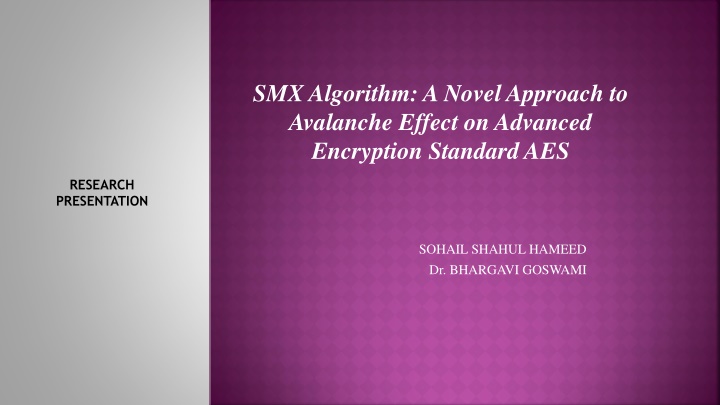 RESEARCH PRESENTATION

SMX Algorithm: A Novel Approach to Avalanche Effect on Advanced Encryption Standard AES

SOHAIL SHAHUL HAMEED
Dr. BHARGAVI GOSWAMI